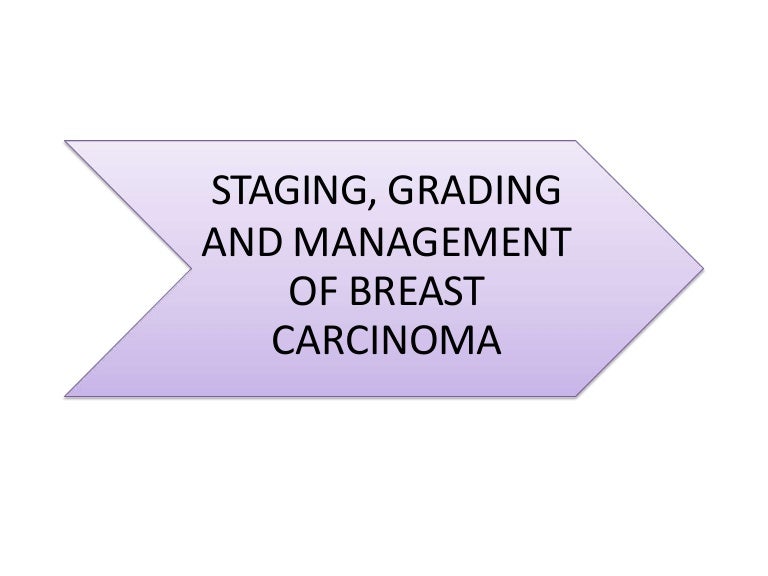 STAGING, GRADING AND MANAGEMENT OF BREAST CARCINOMA